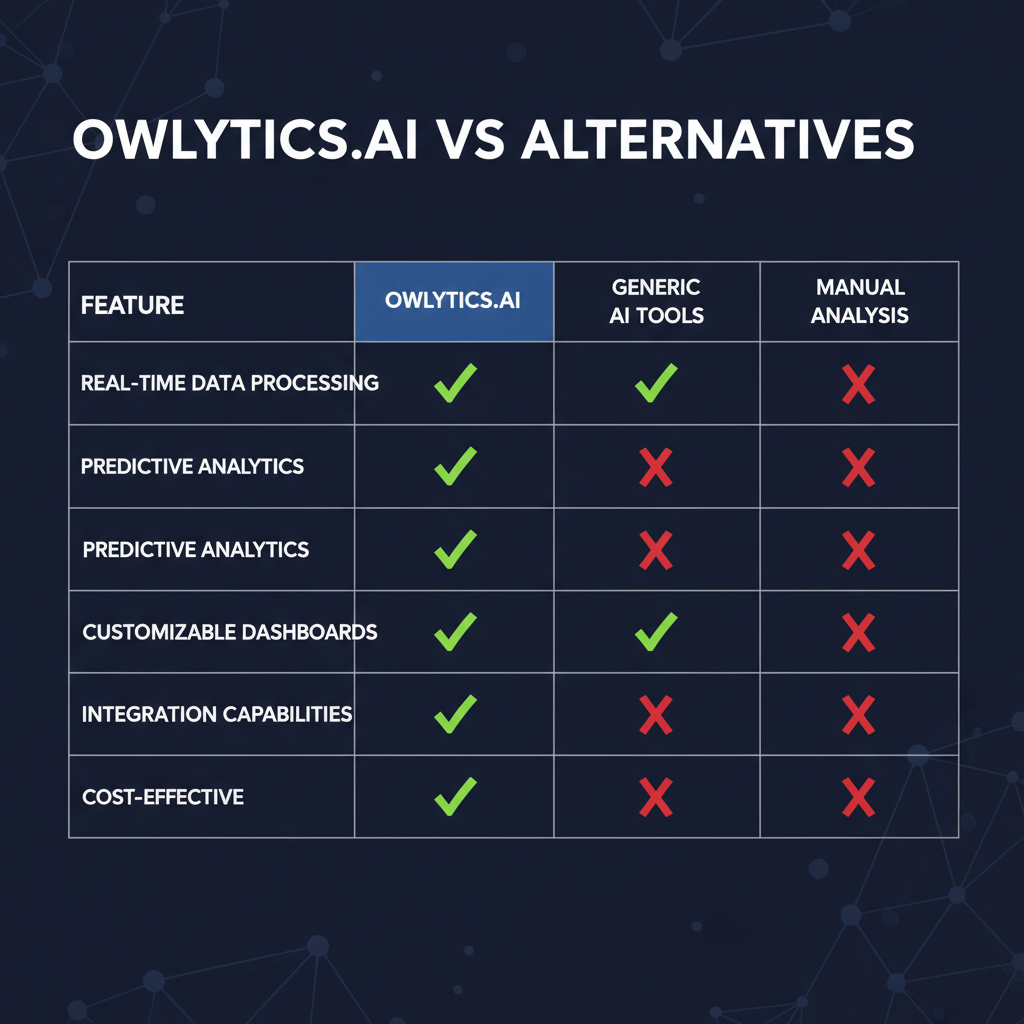 OWLYTICS.AI VS ALTERNATIVES

| FEATURE | OWLYTICS.AI | GENERIC AI TOOLS | MANUAL ANALYSIS |
|---|---|---|---|
| REAL-TIME DATA PROCESSING | ✓ | ✓ | ✗ |
| PREDICTIVE ANALYTICS | ✓ | ✗ | ✗ |
| PREDICTIVE ANALYTICS | ✓ | ✗ | ✗ |
| CUSTOMIZABLE DASHBOARDS | ✓ | ✓ | ✗ |
| INTEGRATION CAPABILITIES | ✓ | ✗ | ✗ |
| COST-EFFECTIVE | ✓ | ✗ | ✗ |